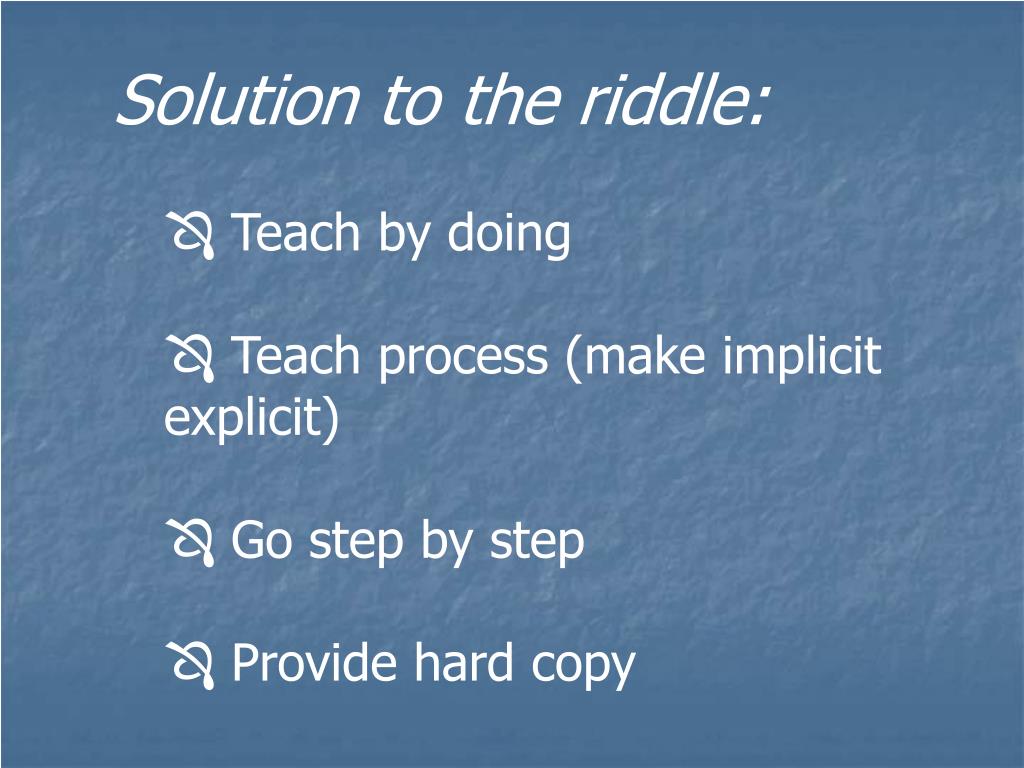 Solution to the riddle:

Teach by doing

Teach process (make implicit explicit)

Go step by step

Provide hard copy